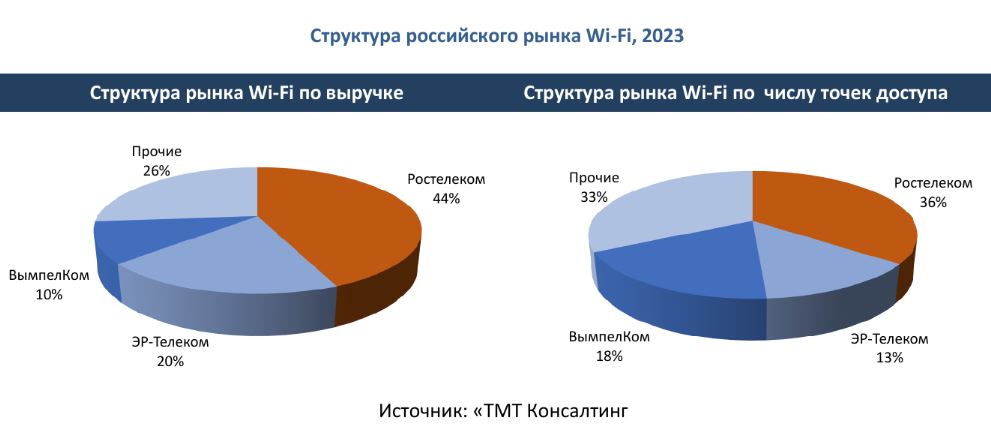 Структура российского рынка Wi-Fi, 2023

Структура рынка Wi-Fi по выручке

Прочие
26%

Ростелеком
44%

ВымпелКом
10%

ЭР-Телеком
20%

Структура рынка Wi-Fi по числу точек доступа

Прочие
33%

Ростелеком
36%

ВымпелКом
18%

ЭР-Телеком
13%

Источник: «ТМТ Консалтинг